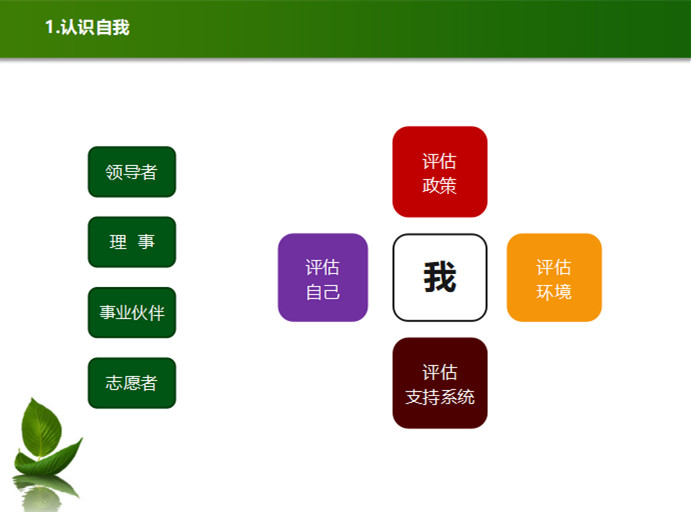 1.认识自我

领导者

理 事

事业伙伴

志愿者

评估
政策

评估
自己

我

评估
环境

评估
支持系统